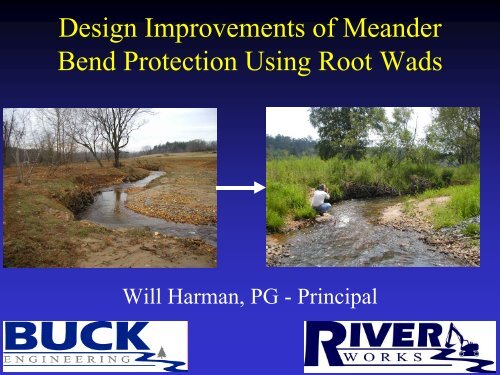 Design Improvements of Meander Bend Protection Using Root Wads

Will Harman, PG - Principal

BUCK
ENGINEERING

RIVER
WORKS